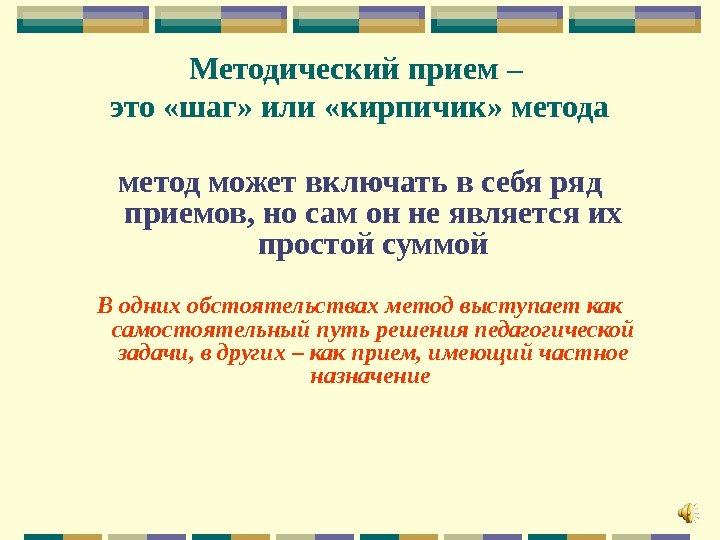 Методический прием –
это «шаг» или «кирпичик» метода

метод может включать в себя ряд приемов, но сам он не является их простой суммой

В одних обстоятельствах метод выступает как самостоятельный путь решения педагогической задачи, в других – как прием, имеющий частное назначение